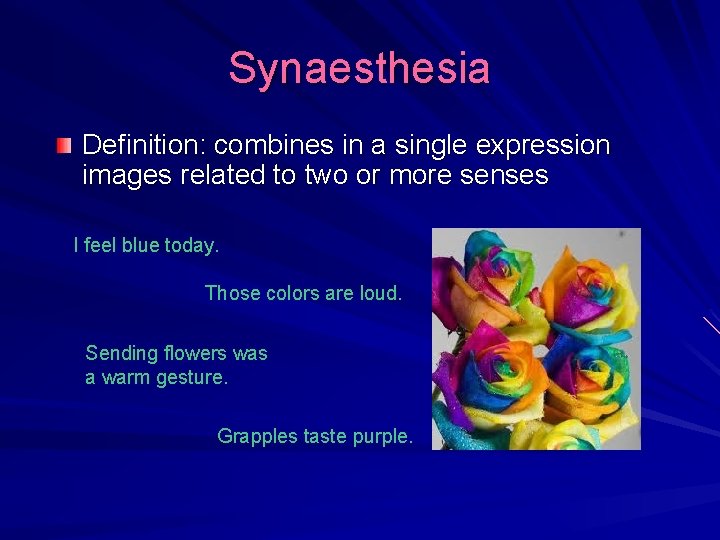 Synaesthesia

Definition: combines in a single expression images related to two or more senses

I feel blue today.

Those colors are loud.

Sending flowers was a warm gesture.

Grapples taste purple.